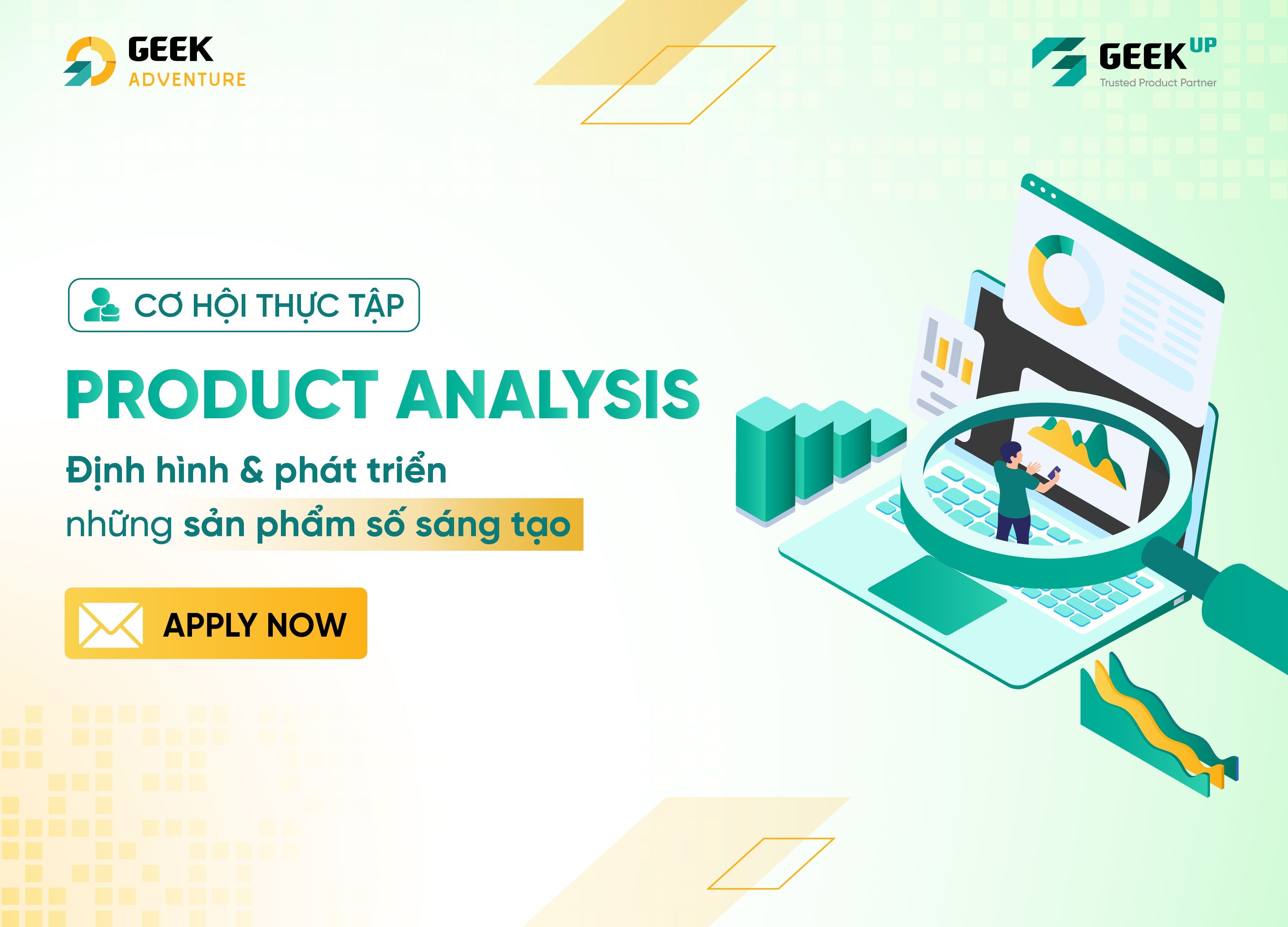 GEEK ADVENTURE

GEEK UP
Trusted Product Partner

CƠ HỘI THỰC TẬP

PRODUCT ANALYSIS

Định hình & phát triển những sản phẩm số sáng tạo

APPLY NOW